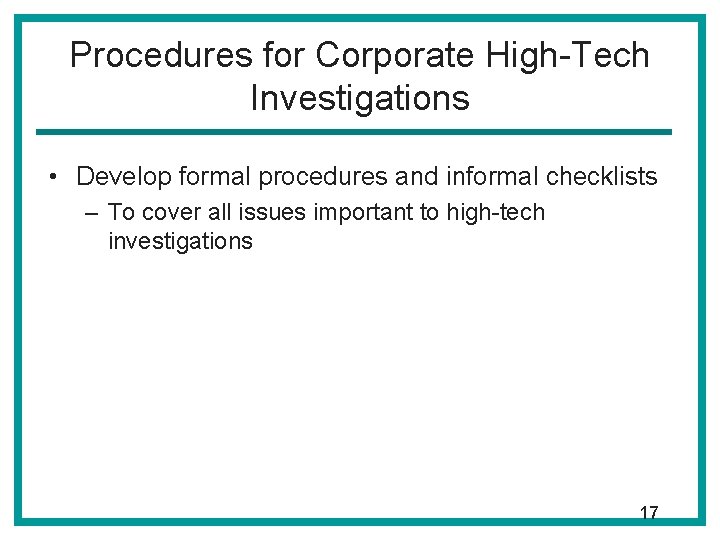 Procedures for Corporate High-Tech Investigations

• Develop formal procedures and informal checklists
– To cover all issues important to high-tech investigations

17